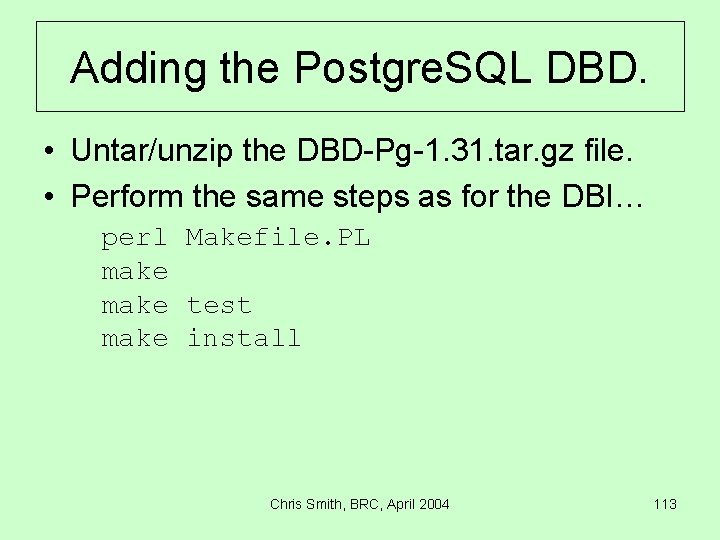 Adding the PostgreSQL DBD.

• Untar/unzip the DBD-Pg-1.31.tar.gz file.
• Perform the same steps as for the DBI…

perl Makefile.PL
make
make test
make install

Chris Smith, BRC, April 2004

113